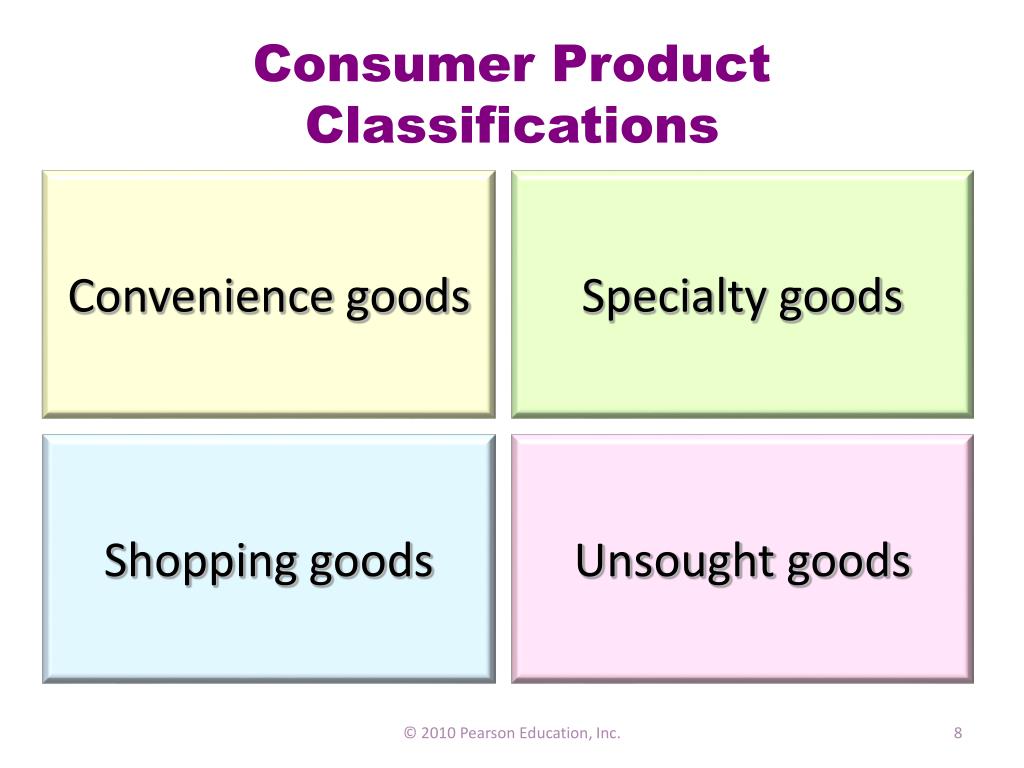 Consumer Product Classifications

Convenience goods

Specialty goods

Shopping goods

Unsought goods

© 2010 Pearson Education, Inc.

8